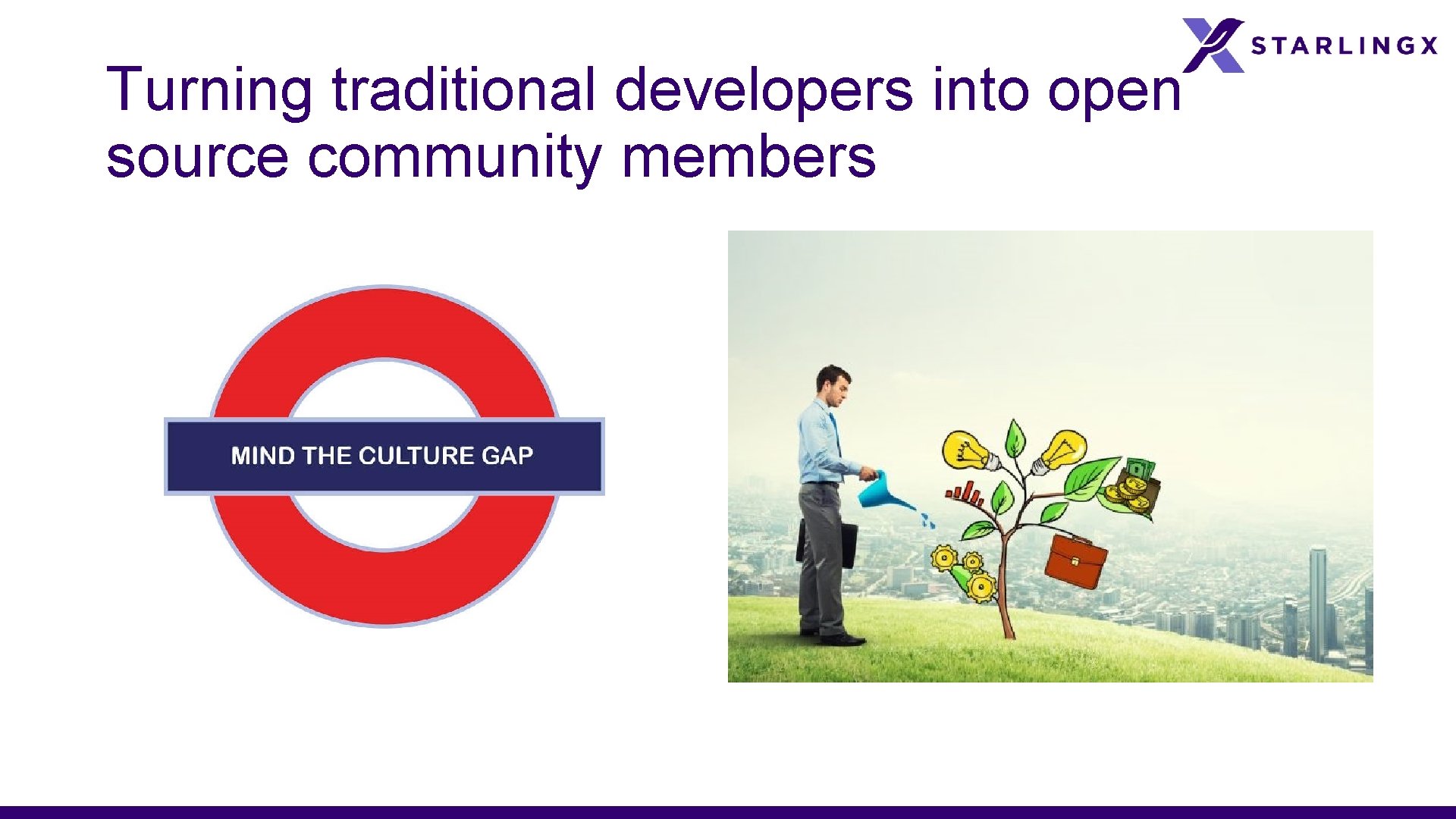 STARLINGX

Turning traditional developers into open source community members

MIND THE CULTURE GAP